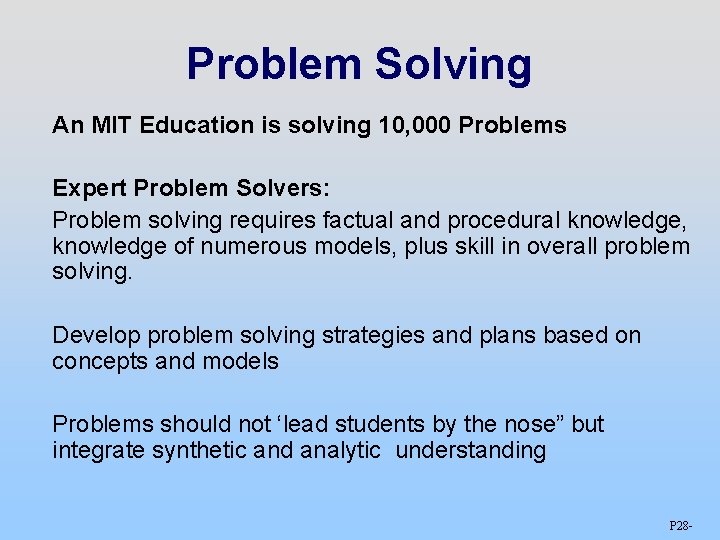 Problem Solving

An MIT Education is solving 10,000 Problems

Expert Problem Solvers:

Problem solving requires factual and procedural knowledge, knowledge of numerous models, plus skill in overall problem solving.

Develop problem solving strategies and plans based on concepts and models

Problems should not ‘lead students by the nose” but integrate synthetic and analytic understanding

P28-